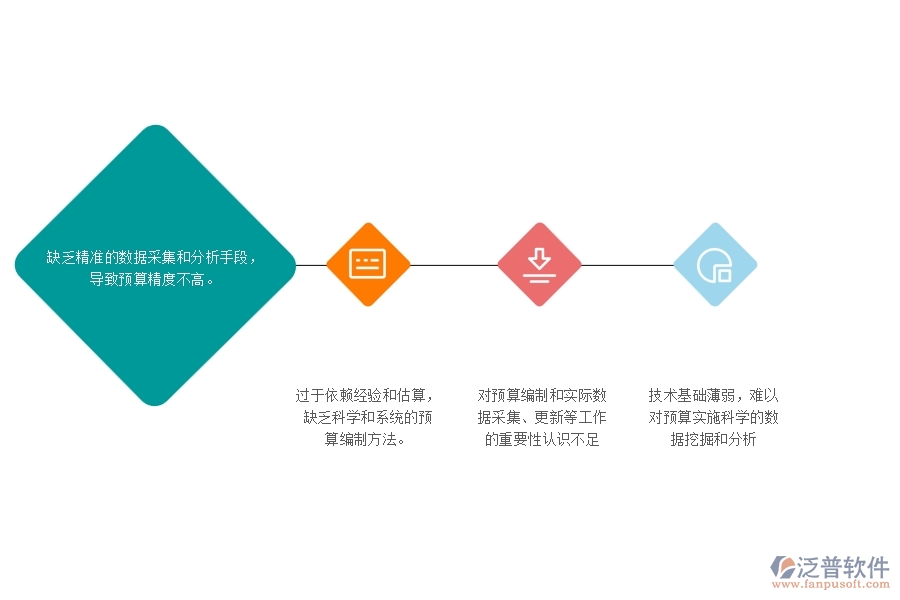 缺乏精准的数据采集和分析手段，导致预算精度不高。

过于依赖经验和估算，缺乏科学和系统的预算编制方法。

对预算编制和实际数据采集、更新等工作的重要性认识不足

技术基础薄弱，难以对预算实施科学的数据挖掘和分析

泛普软件
www.fanpusoft.com